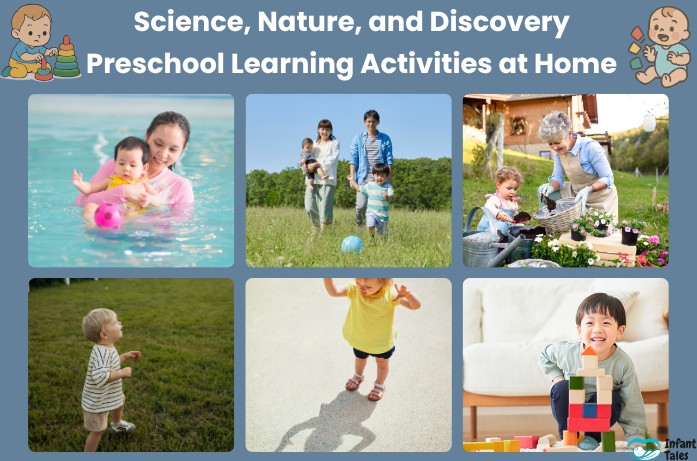 Science, Nature, and Discovery
Preschool Learning Activities at Home

Infant Tales